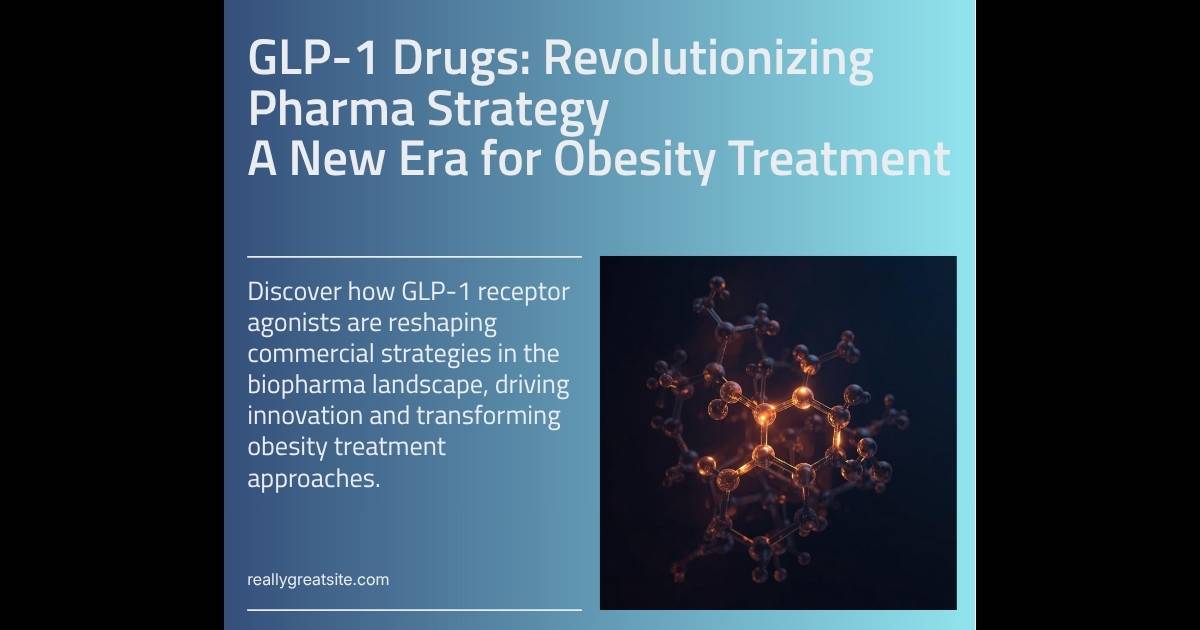 GLP-1 Drugs: Revolutionizing Pharma Strategy
A New Era for Obesity Treatment

Discover how GLP-1 receptor agonists are reshaping commercial strategies in the biopharma landscape, driving innovation and transforming obesity treatment approaches.

reallygreatsite.com